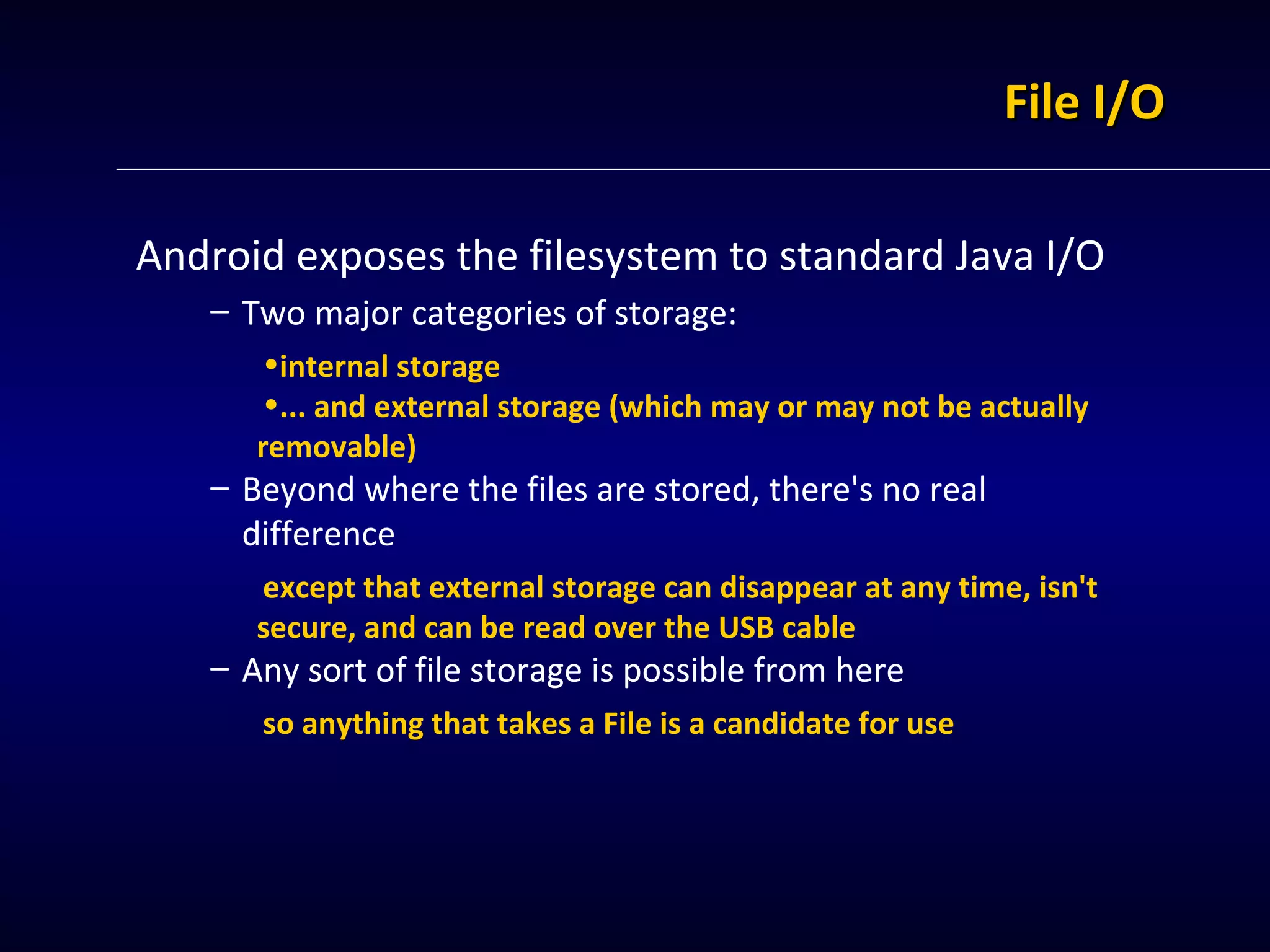 File I/O

Android exposes the filesystem to standard Java I/O

– Two major categories of storage:

•internal storage

•... and external storage (which may or may not be actually removable)

– Beyond where the files are stored, there's no real difference

except that external storage can disappear at any time, isn't secure, and can be read over the USB cable

– Any sort of file storage is possible from here

so anything that takes a File is a candidate for use